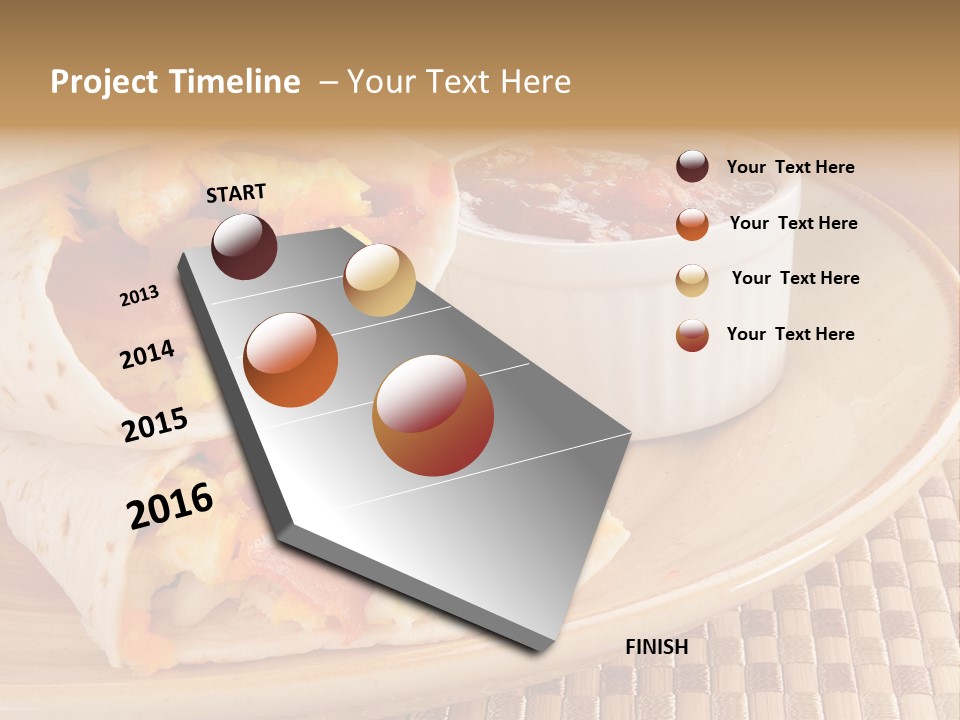 Project Timeline – Your Text Here

START

2013

2014

2015

2016

FINISH

Your Text Here

Your Text Here

Your Text Here

Your Text Here